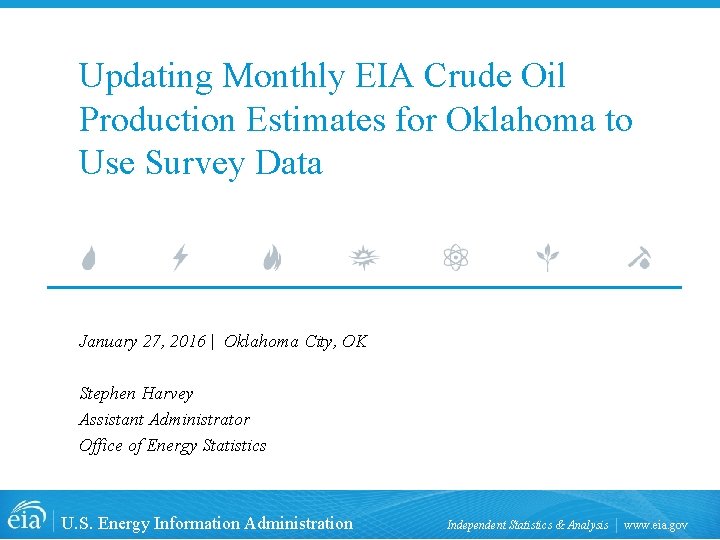 Updating Monthly EIA Crude Oil Production Estimates for Oklahoma to Use Survey Data

January 27, 2016 | Oklahoma City, OK

Stephen Harvey
Assistant Administrator
Office of Energy Statistics

eia | U.S. Energy Information Administration

Independent Statistics & Analysis | www.eia.gov